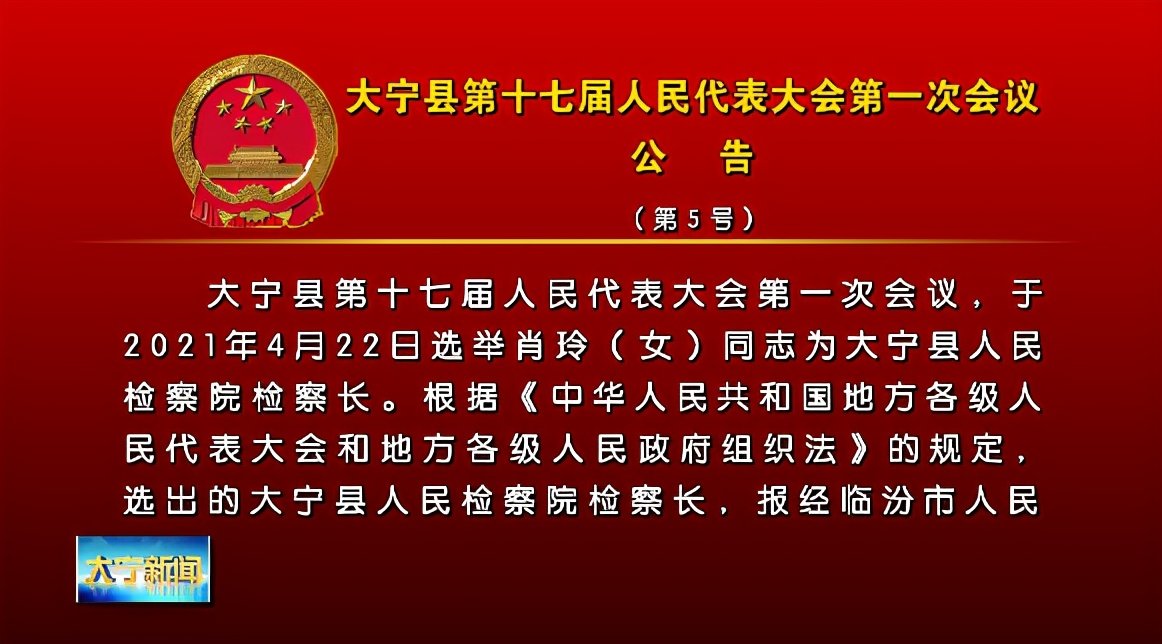 大宁县第十七届人民代表大会第一次会议
公　告
（第5号）

大宁县第十七届人民代表大会第一次会议，于2021年4月22日选举肖玲（女）同志为大宁县人民检察院检察长。根据《中华人民共和国地方各级人民代表大会和地方各级人民政府组织法》的规定，选出的大宁县人民检察院检察长，报经临汾市人民

大宁新闻